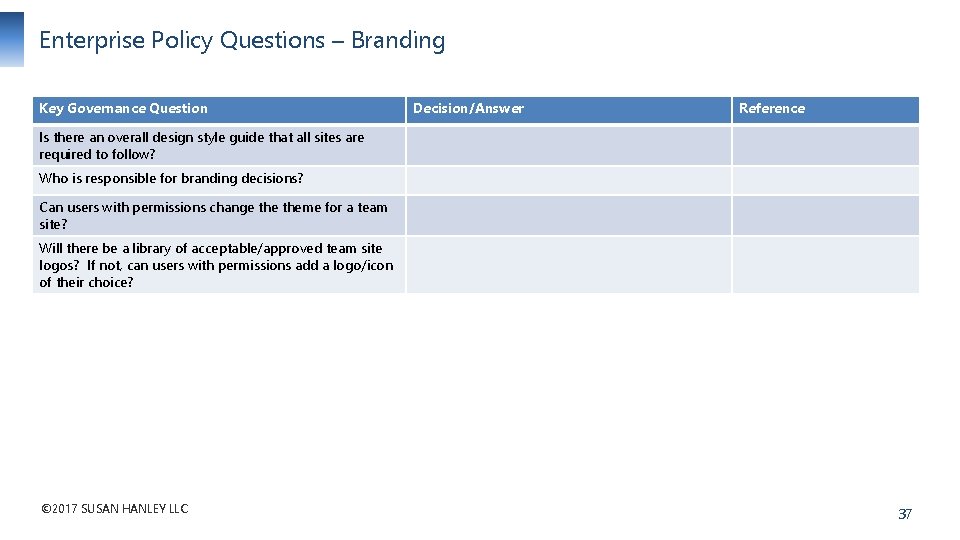 Enterprise Policy Questions – Branding

| Key Governance Question | Decision/Answer | Reference |
|---|---|---|
| Is there an overall design style guide that all sites are required to follow? | | |
| Who is responsible for branding decisions? | | |
| Can users with permissions change the theme for a team site? | | |
| Will there be a library of acceptable/approved team site logos? If not, can users with permissions add a logo/icon of their choice? | | |

©2017 SUSAN HANLEY LLC

37